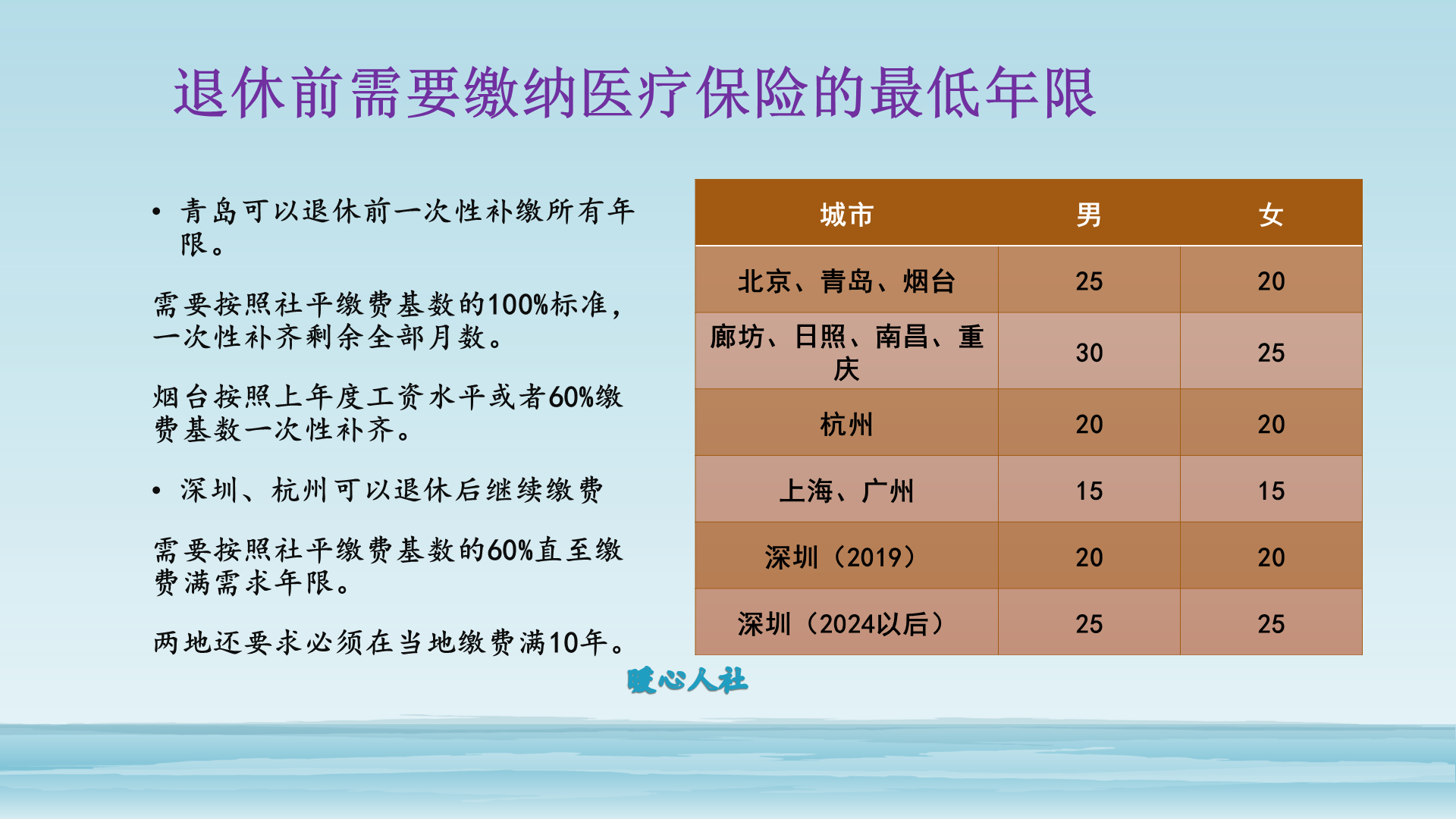 退休前需要缴纳医疗保险的最低年限

• 青岛可以退休前一次性补缴所有年限。

需要按照社平缴费基数的100%标准，一次性补齐剩余全部月数。

烟台按照上年度工资水平或者60%缴费基数一次性补齐。

• 深圳、杭州可以退休后继续缴费

需要按照社平缴费基数的60%直至缴费满需求年限。

两地还要求必须在当地缴费满10年。

| 城市 | 男 | 女 |
|---|---|---|
| 北京、青岛、烟台 | 25 | 20 |
| 廊坊、日照、南昌、重庆 | 30 | 25 |
| 杭州 | 20 | 20 |
| 上海、广州 | 15 | 15 |
| 深圳（2019） | 20 | 20 |
| 深圳（2024以后） | 25 | 25 |

暖心人社